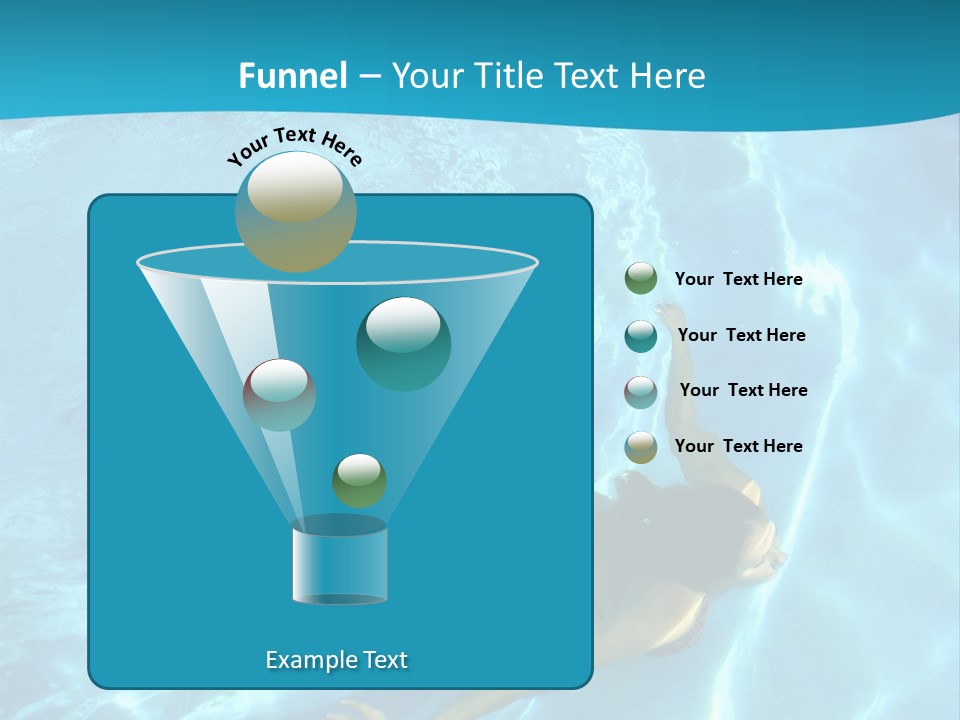 Funnel – Your Title Text Here

Your Text Here

Your Text Here

Your Text Here

Your Text Here

Your Text Here

Example Text